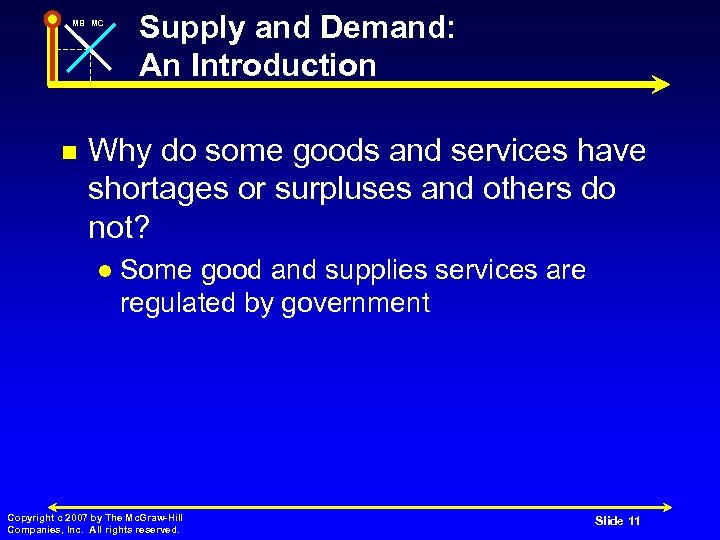 MB MC

Supply and Demand: An Introduction

Why do some goods and services have shortages or surpluses and others do not?

Some good and supplies services are regulated by government

Copyright c 2007 by The McGraw-Hill Companies, Inc. All rights reserved.

Slide 11